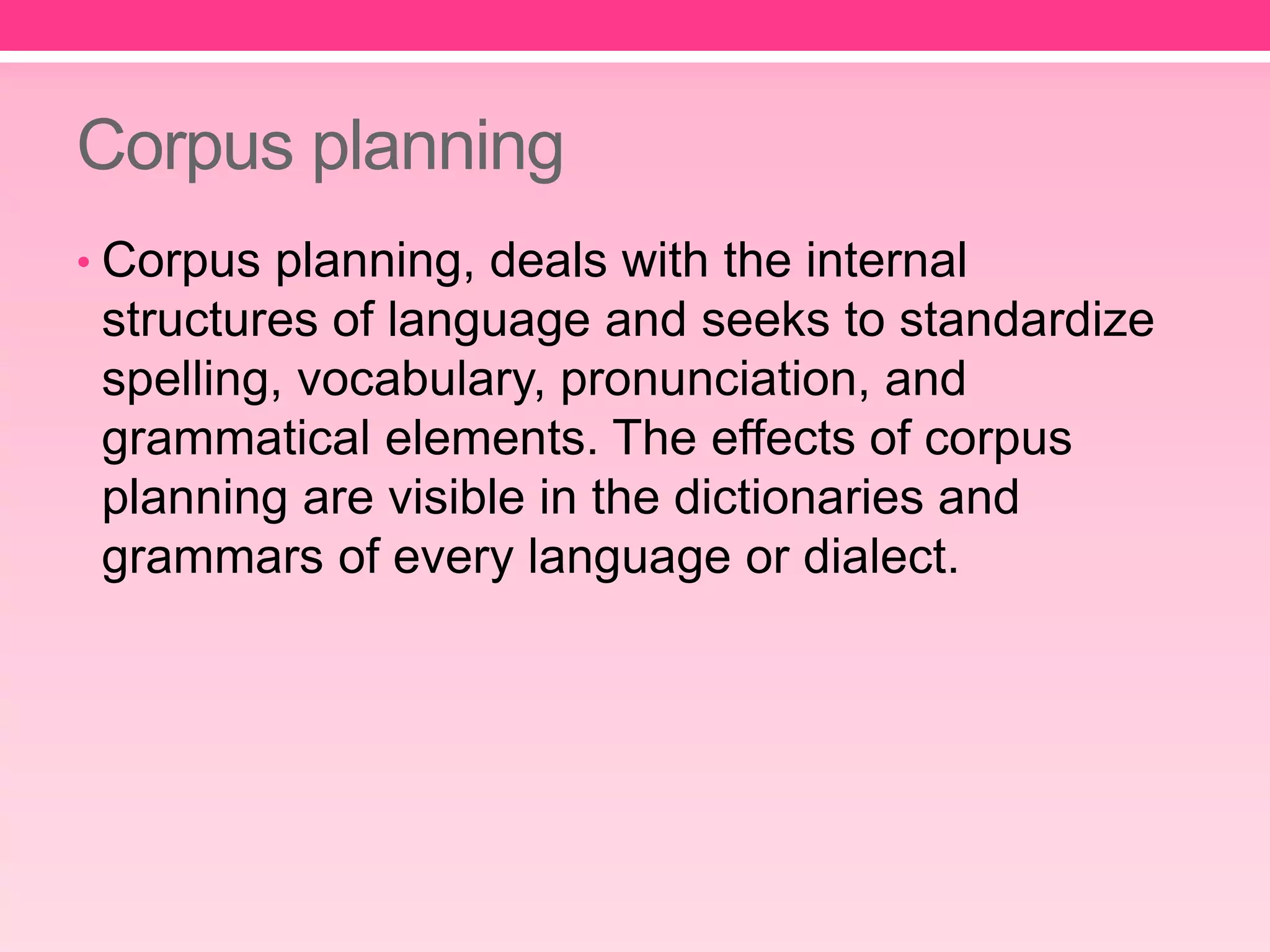 Corpus planning

• Corpus planning, deals with the internal structures of language and seeks to standardize spelling, vocabulary, pronunciation, and grammatical elements. The effects of corpus planning are visible in the dictionaries and grammars of every language or dialect.